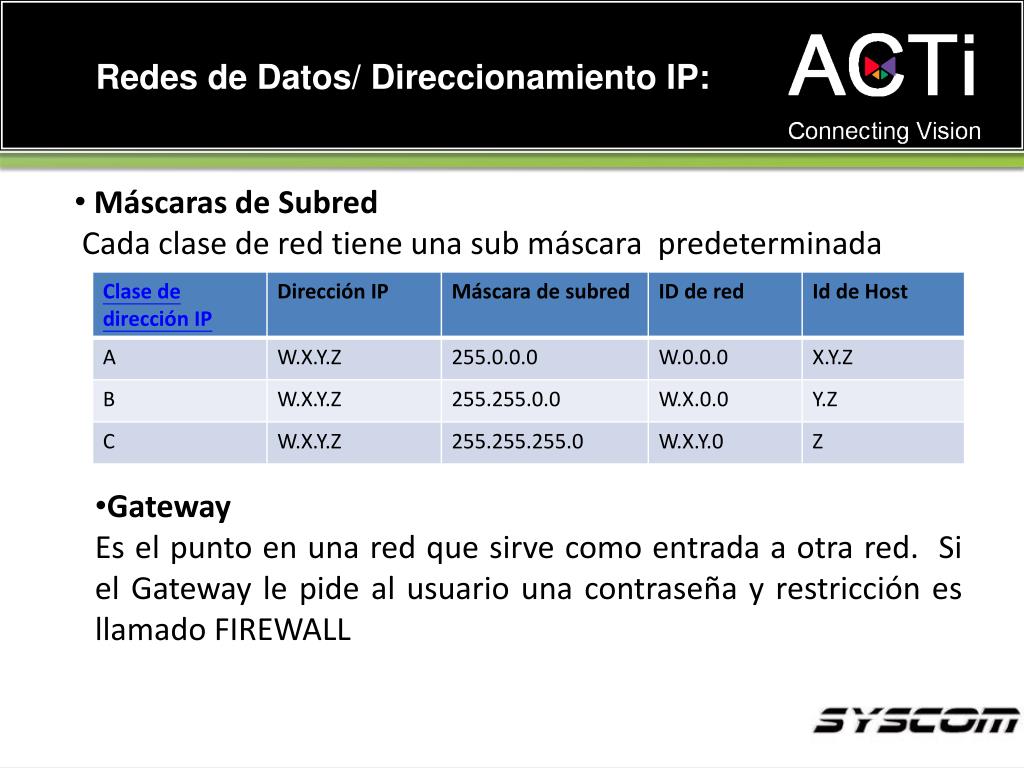 Redes de Datos/ Direccionamiento IP:

ACTi
Connecting Vision

• Máscaras de Subred
Cada clase de red tiene una sub máscara predeterminada

| Clase de dirección IP | Dirección IP | Máscara de subred | ID de red | Id de Host |
|---|---|---|---|---|
| A | W.X.Y.Z | 255.0.0.0 | W.0.0.0 | X.Y.Z |
| B | W.X.Y.Z | 255.255.0.0 | W.X.0.0 | Y.Z |
| C | W.X.Y.Z | 255.255.255.0 | W.X.Y.0 | Z |

•Gateway
Es el punto en una red que sirve como entrada a otra red. Si el Gateway le pide al usuario una contraseña y restricción es llamado FIREWALL

SYSCOM